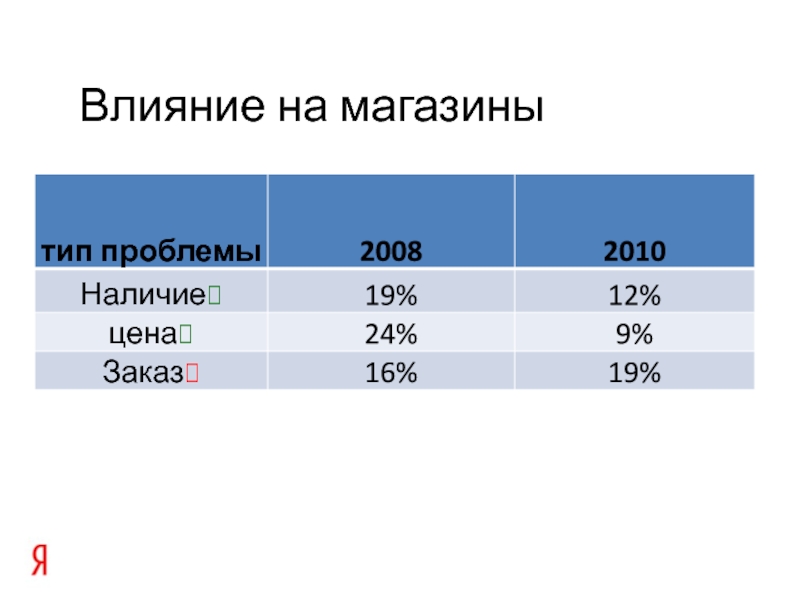 Влияние на магазины

| тип проблемы | 2008 | 2010 |
|---|---|---|
| Наличие | 19% | 12% |
| цена | 24% | 9% |
| Заказ | 16% | 19% |

Я